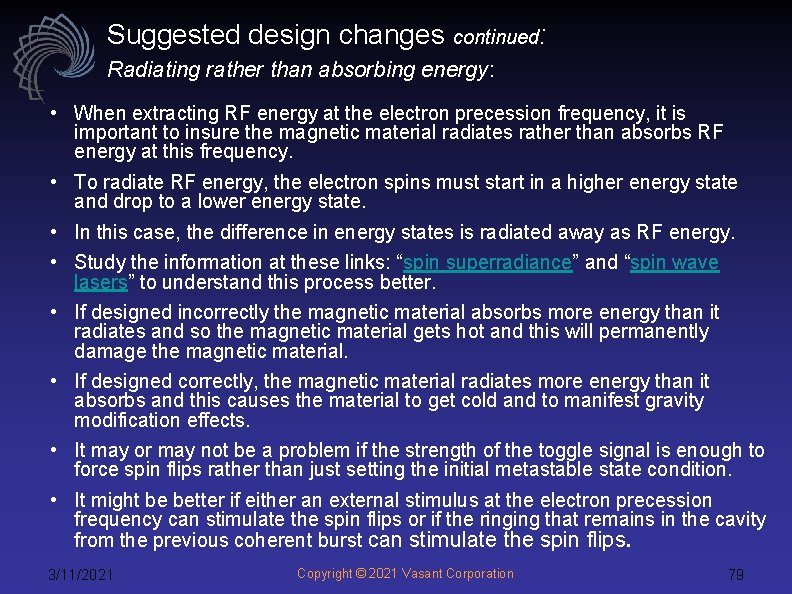 Suggested design changes continued:

Radiating rather than absorbing energy:

• When extracting RF energy at the electron precession frequency, it is important to insure the magnetic material radiates rather than absorbs RF energy at this frequency.

• To radiate RF energy, the electron spins must start in a higher energy state and drop to a lower energy state.

• In this case, the difference in energy states is radiated away as RF energy.

• Study the information at these links: “spin superradiance” and “spin wave lasers” to understand this process better.

• If designed incorrectly the magnetic material absorbs more energy than it radiates and so the magnetic material gets hot and this will permanently damage the magnetic material.

• If designed correctly, the magnetic material radiates more energy than it absorbs and this causes the material to get cold and to manifest gravity modification effects.

• It may or may not be a problem if the strength of the toggle signal is enough to force spin flips rather than just setting the initial metastable state condition.

• It might be better if either an external stimulus at the electron precession frequency can stimulate the spin flips or if the ringing that remains in the cavity from the previous coherent burst can stimulate the spin flips.

3/11/2021 Copyright © 2021 Vasant Corporation 79